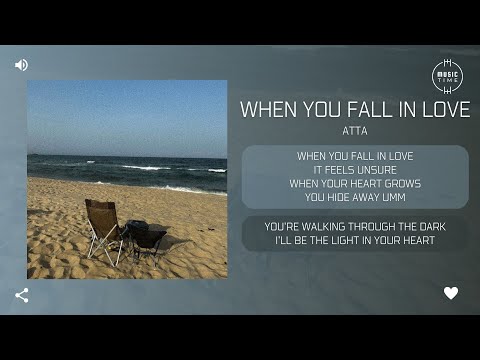 MUSIC TIME

WHEN YOU FALL IN LOVE
ATTA

WHEN YOU FALL IN LOVE
IT FEELS UNSURE
WHEN YOUR HEART GROWS
YOU HIDE AWAY UMM

YOU'RE WALKING THROUGH THE DARK
I'LL BE THE LIGHT IN YOUR HEART